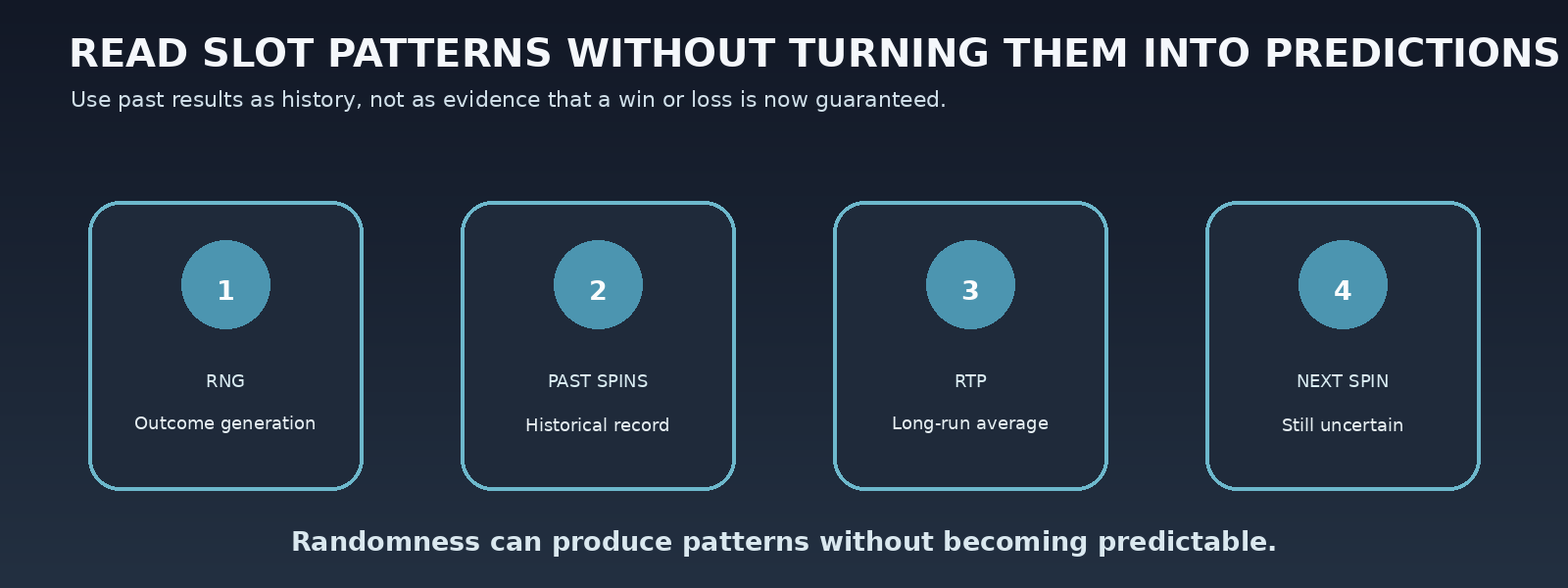 READ SLOT PATTERNS WITHOUT TURNING THEM INTO PREDICTIONS

Use past results as history, not as evidence that a win or loss is now guaranteed.

1

RNG

Outcome generation

2

PAST SPINS

Historical record

3

RTP

Long-run average

4

NEXT SPIN

Still uncertain

Randomness can produce patterns without becoming predictable.